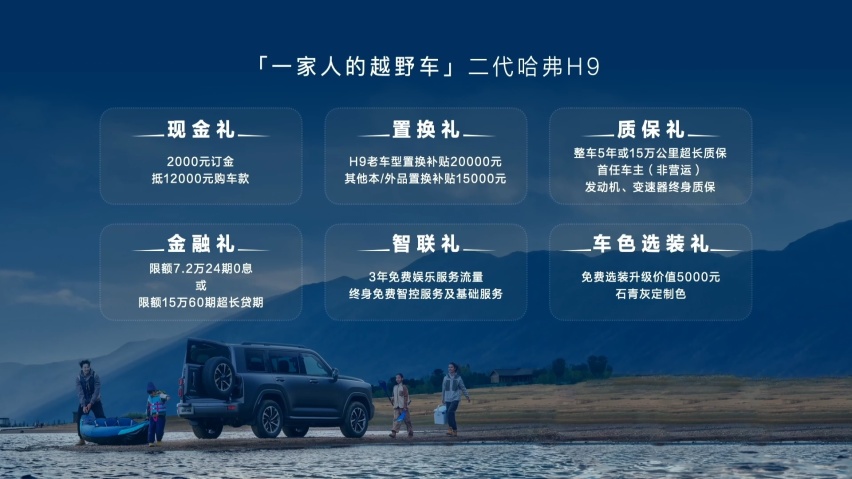 「一家人的越野车」二代哈弗H9

现金礼
2000元订金
抵12000元购车款

置换礼
H9老车型置换补贴20000元
其他本/外品置换补贴15000元

质保礼
整车5年或15万公里超长质保
首任车主（非营运）
发动机、变速器终身质保

金融礼
限额7.2万24期0息
或
限额15万60期超长贷期

智联礼
3年免费娱乐服务流量
终身免费智控服务及基础服务

车色选装礼
免费选装升级价值5000元
石青灰定制色